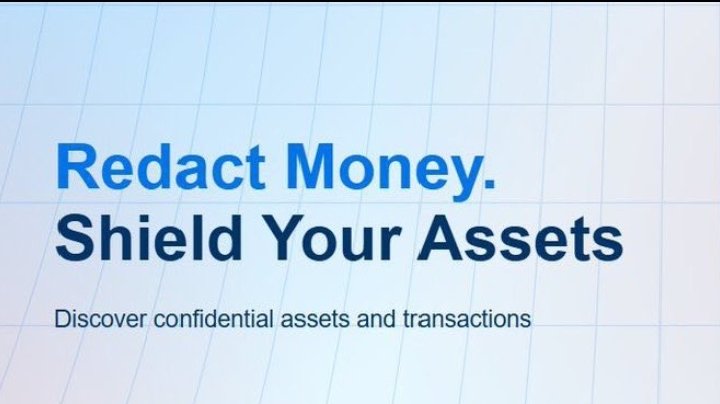 Redact Money.
Shield Your Assets

Discover confidential assets and transactions